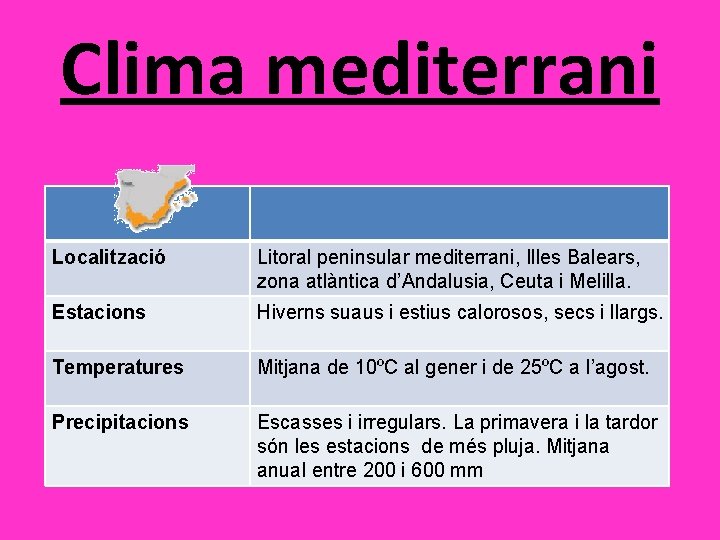 Clima mediterrani

| | |
|---|---|
| Localització | Litoral peninsular mediterrani, Illes Balears, zona atlàntica d'Andalusia, Ceuta i Melilla. |
| Estacions | Hiverns suaus i estius calorosos, secs i llargs. |
| Temperatures | Mitjana de 10ºC al gener i de 25ºC a l'agost. |
| Precipitacions | Escasses i irregulars. La primavera i la tardor són les estacions de més pluja. Mitjana anual entre 200 i 600 mm |